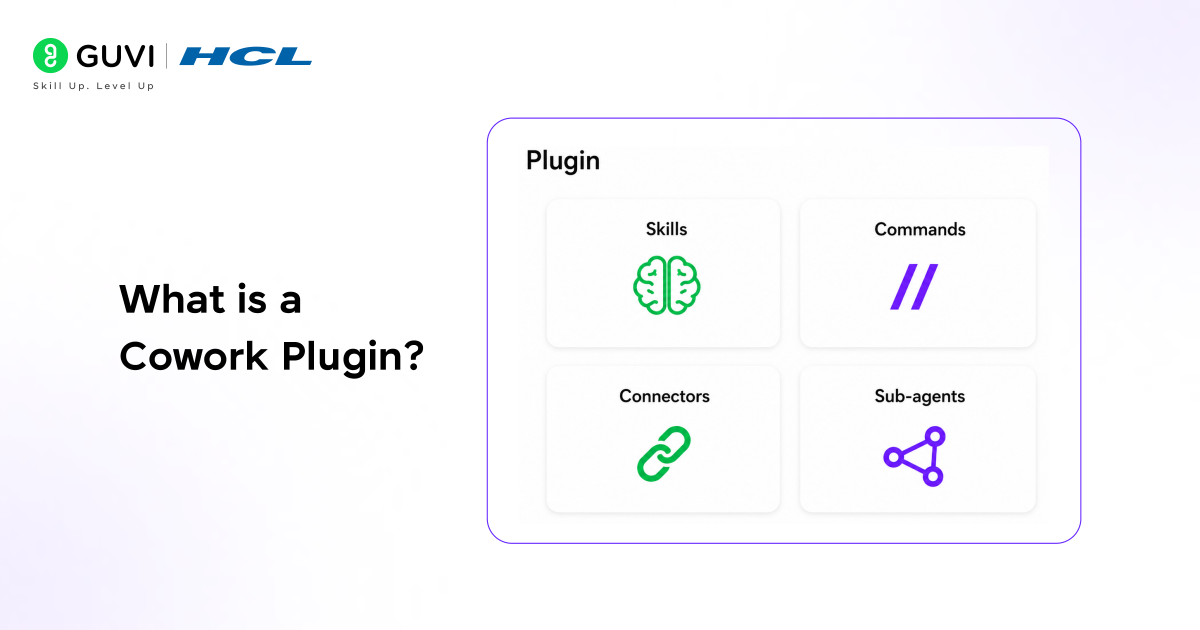 GUVI | HCL
Skill Up. Level Up

What is a Cowork Plugin?

Plugin

Skills

Commands

//

Connectors

Sub-agents